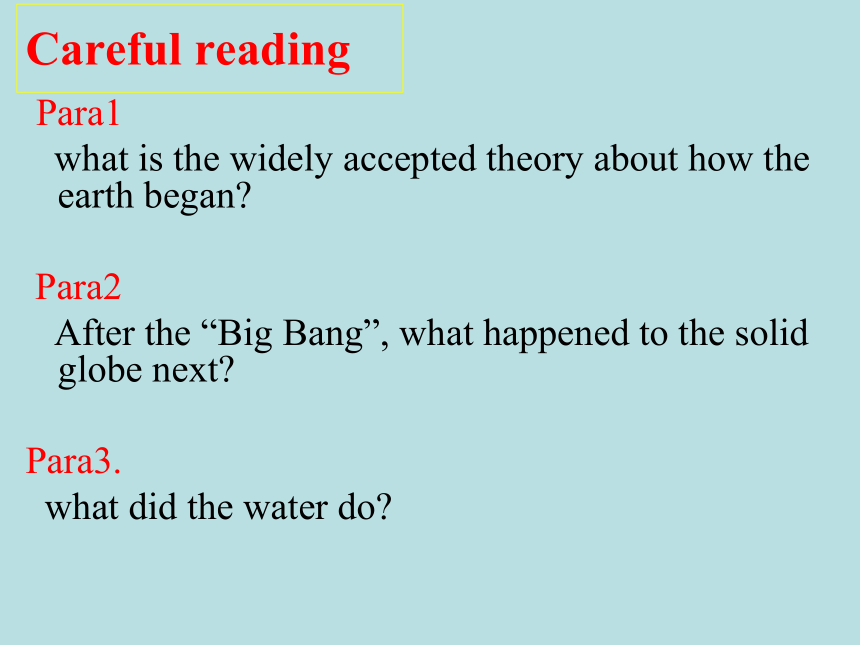 Careful reading

Para1

what is the widely accepted theory about how the earth began?

Para2

After the “Big Bang”, what happened to the solid globe next?

Para3.

what did the water do?